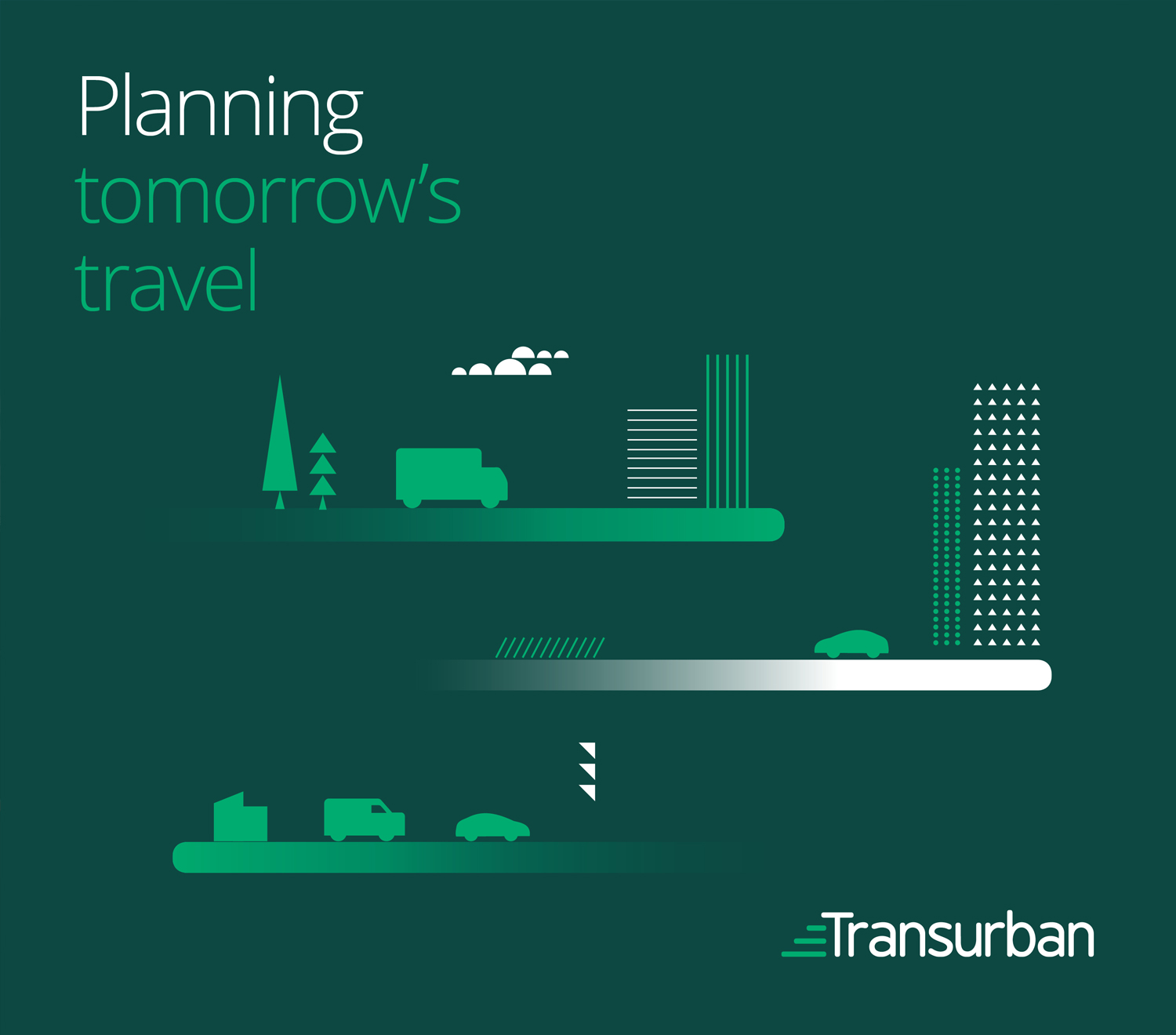 Planning
tomorrow's
travel

Transurban